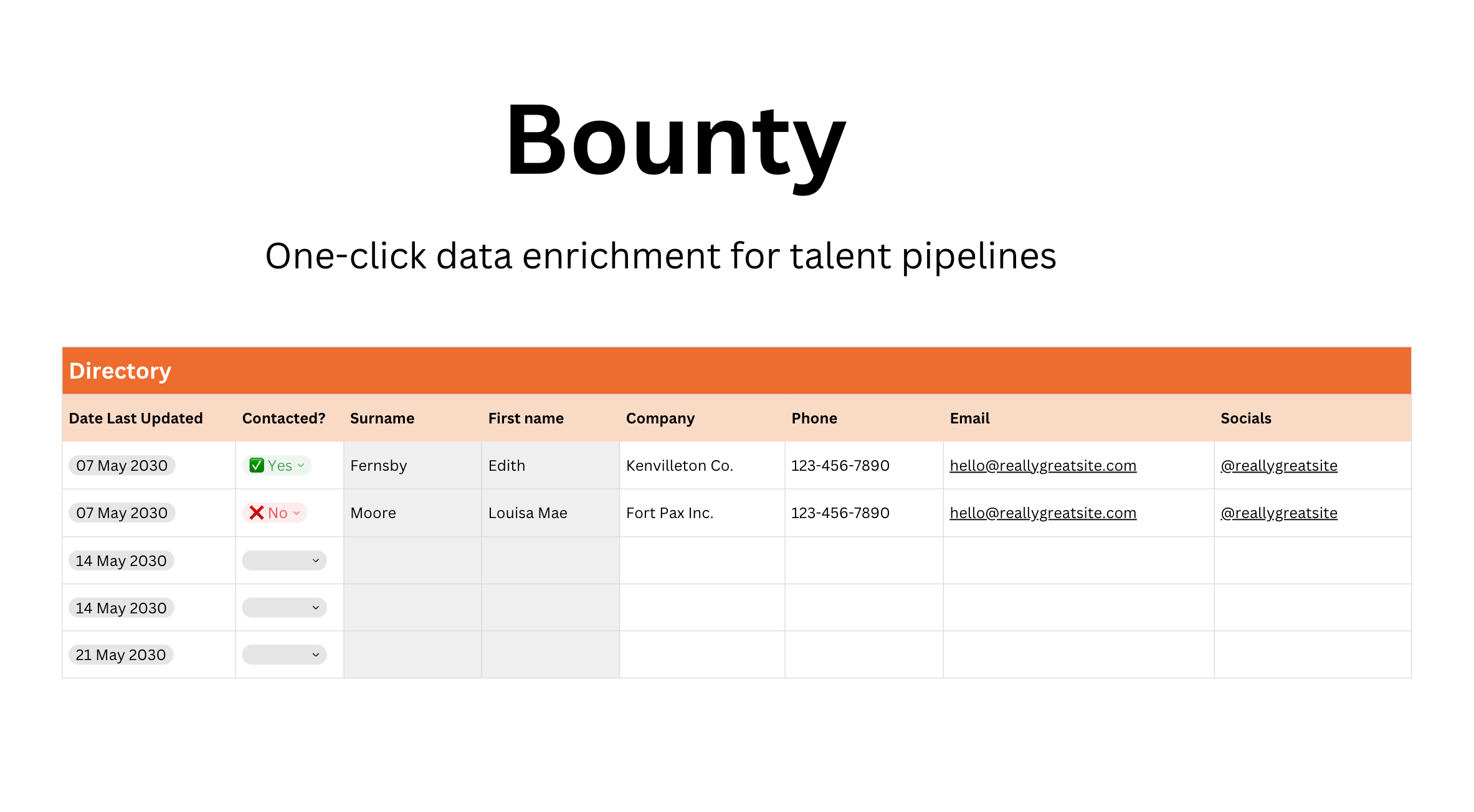 Bounty

One-click data enrichment for talent pipelines

Directory

| Date Last Updated | Contacted? | Surname | First name | Company | Phone | Email | Socials |
|---|---|---|---|---|---|---|---|
| 07 May 2030 | ✅ Yes | Fernsby | Edith | Kenvilleton Co. | 123-456-7890 | hello@reallygreatsite.com | @reallygreatsite |
| 07 May 2030 | ❌ No | Moore | Louisa Mae | Fort Pax Inc. | 123-456-7890 | hello@reallygreatsite.com | @reallygreatsite |
| 14 May 2030 | | | | | | | |
| 14 May 2030 | | | | | | | |
| 21 May 2030 | | | | | | | |